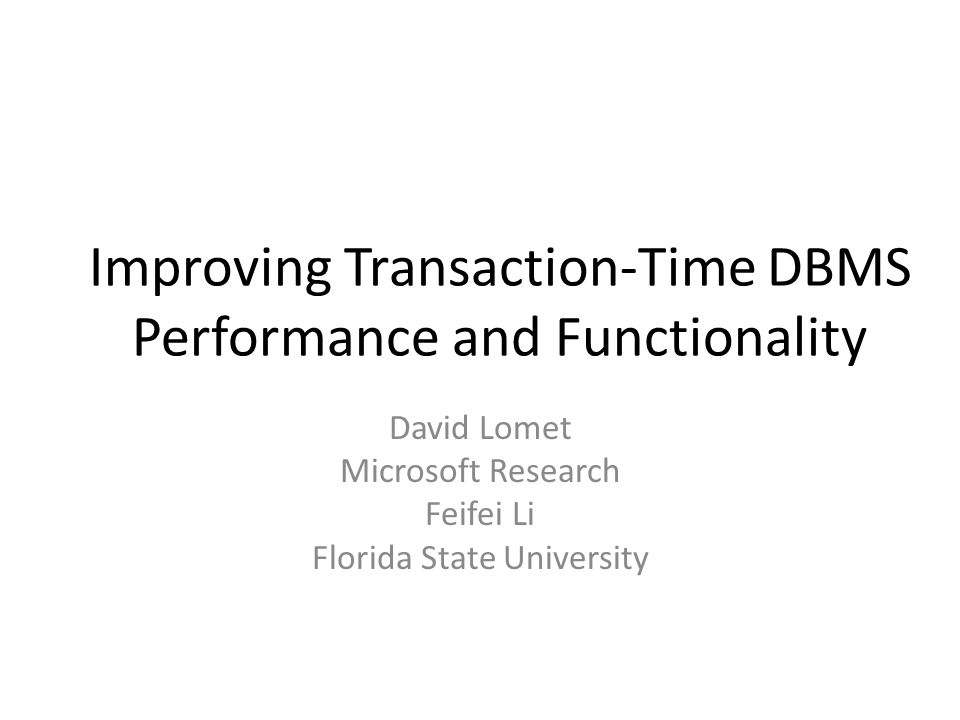 Improving Transaction-Time DBMS Performance and Functionality

David Lomet
Microsoft Research
Feifei Li
Florida State University